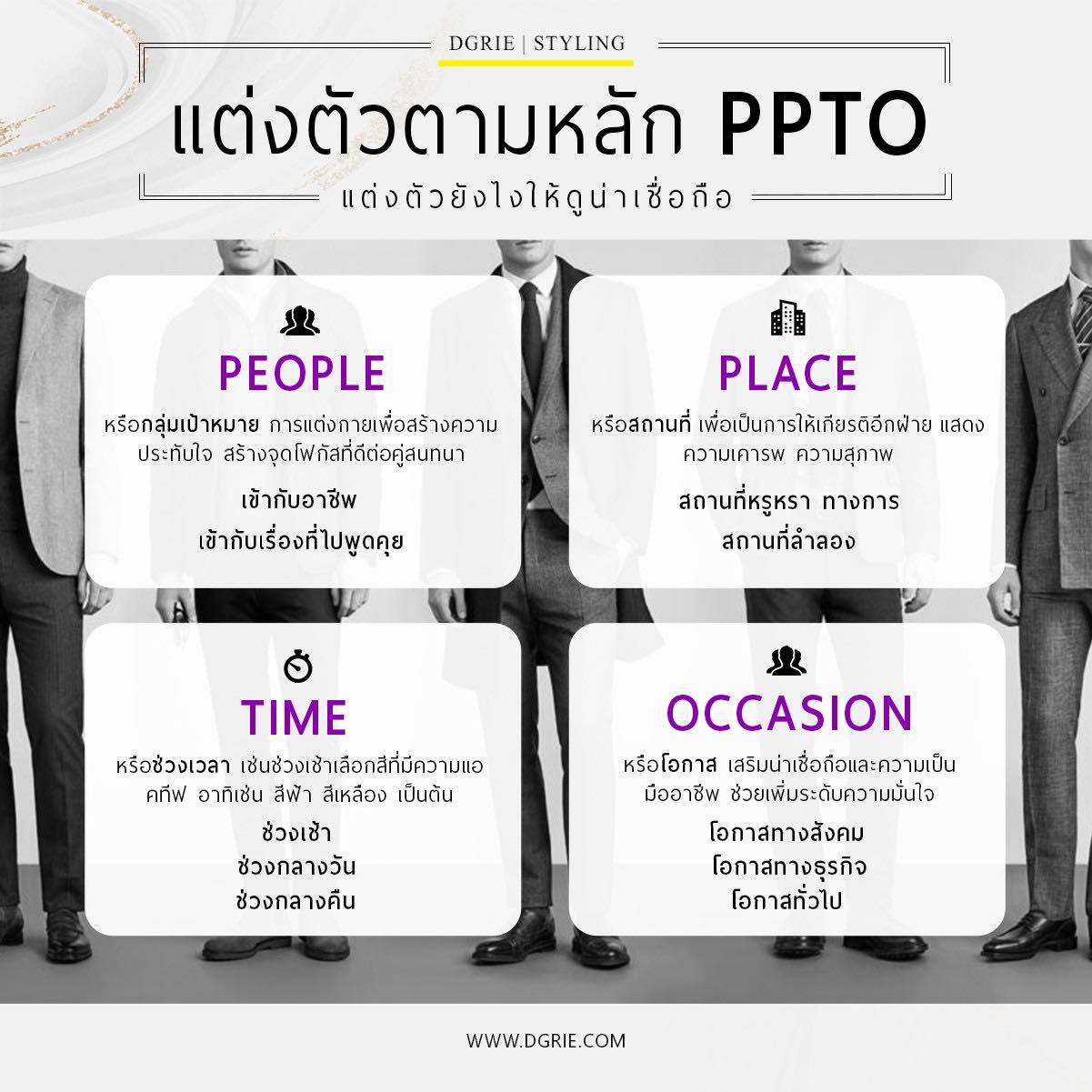 DGRIE | STYLING

แต่งตัวตามหลัก PPTO

แต่งตัวยังไงให้ดูน่าเชื่อถือ

PEOPLE

หรือกลุ่มเป้าหมาย การแต่งกายเพื่อสร้างความประทับใจ สร้างจุดโฟกัสที่ดีต่อคู่สนทนา

เข้ากับอาชีพ

เข้ากับเรื่องที่ไปพูดคุย

PLACE

หรือสถานที่ เพื่อเป็นการให้เกียรติอีกฝ่าย แสดงความเคารพ ความสุภาพ

สถานที่หรูหรา ทางการ

สถานที่ลำลอง

TIME

หรือช่วงเวลา เช่นช่วงเช้าเลือกสีที่มีความแอคทีฟ อาทิเช่น สีฟ้า สีเหลือง เป็นต้น

ช่วงเช้า

ช่วงกลางวัน

ช่วงกลางคืน

OCCASION

หรือโอกาส เสริมน่าเชื่อถือและความเป็นมืออาชีพ ช่วยเพิ่มระดับความมั่นใจ

โอกาสทางสังคม

โอกาสทางธุรกิจ

โอกาสทั่วไป

WWW.DGRIE.COM